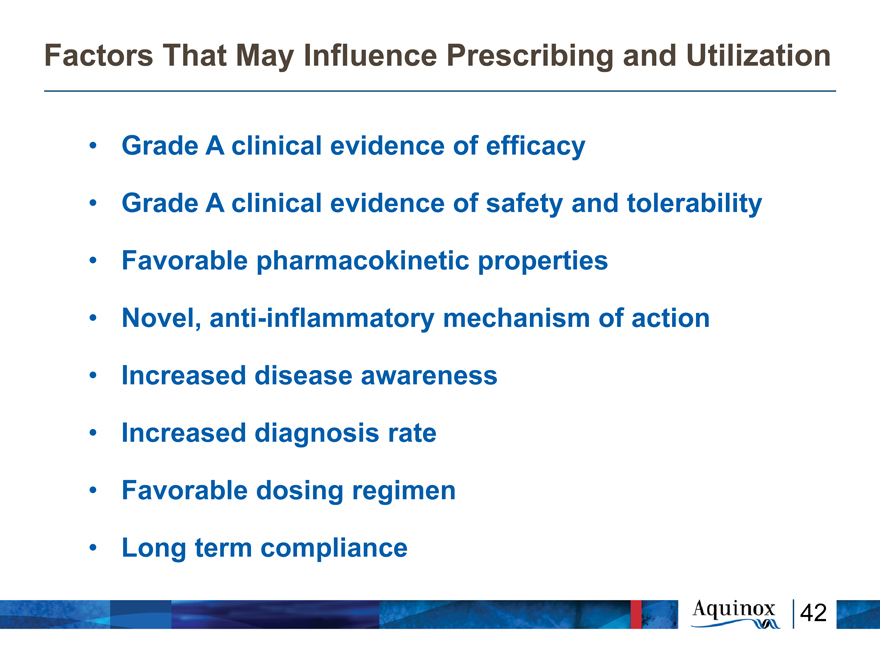 Factors That May Influence Prescribing and Utilization

• Grade A clinical evidence of efficacy
• Grade A clinical evidence of safety and tolerability
• Favorable pharmacokinetic properties
• Novel, anti-inflammatory mechanism of action
• Increased disease awareness
• Increased diagnosis rate
• Favorable dosing regimen
• Long term compliance

Aquinox 42